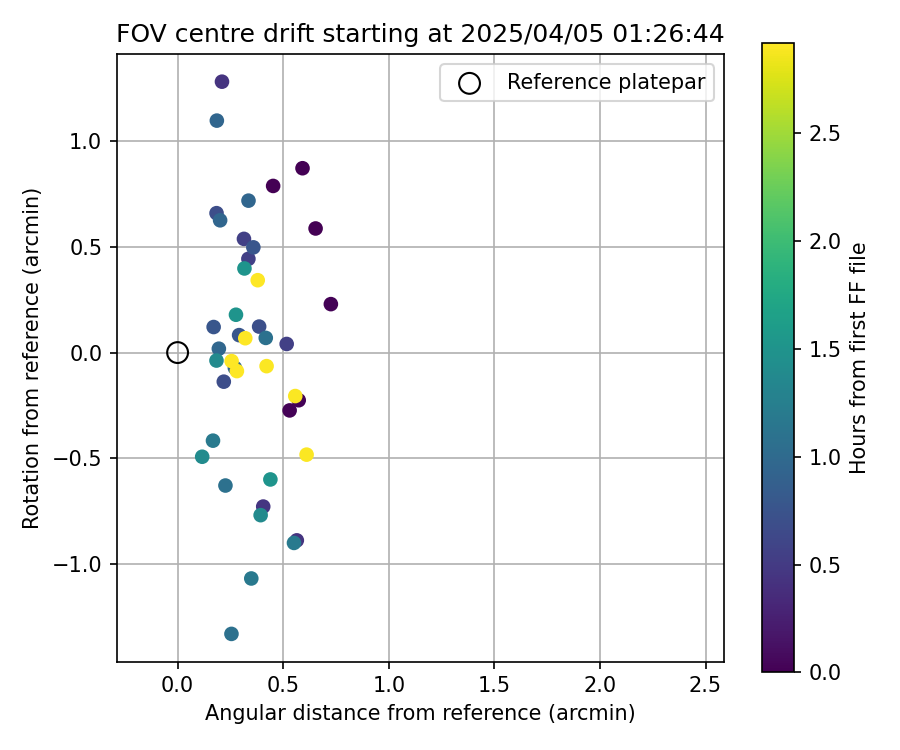 FOV centre drift starting at 2025/04/05 01:26:44

Reference platepar

Rotation from reference (arcmin)

1.0
0.5
0.0
−0.5
−1.0

0.0
0.5
1.0
1.5
2.0
2.5

Angular distance from reference (arcmin)

2.5
2.0
1.5
1.0
0.5
0.0

Hours from first FF file